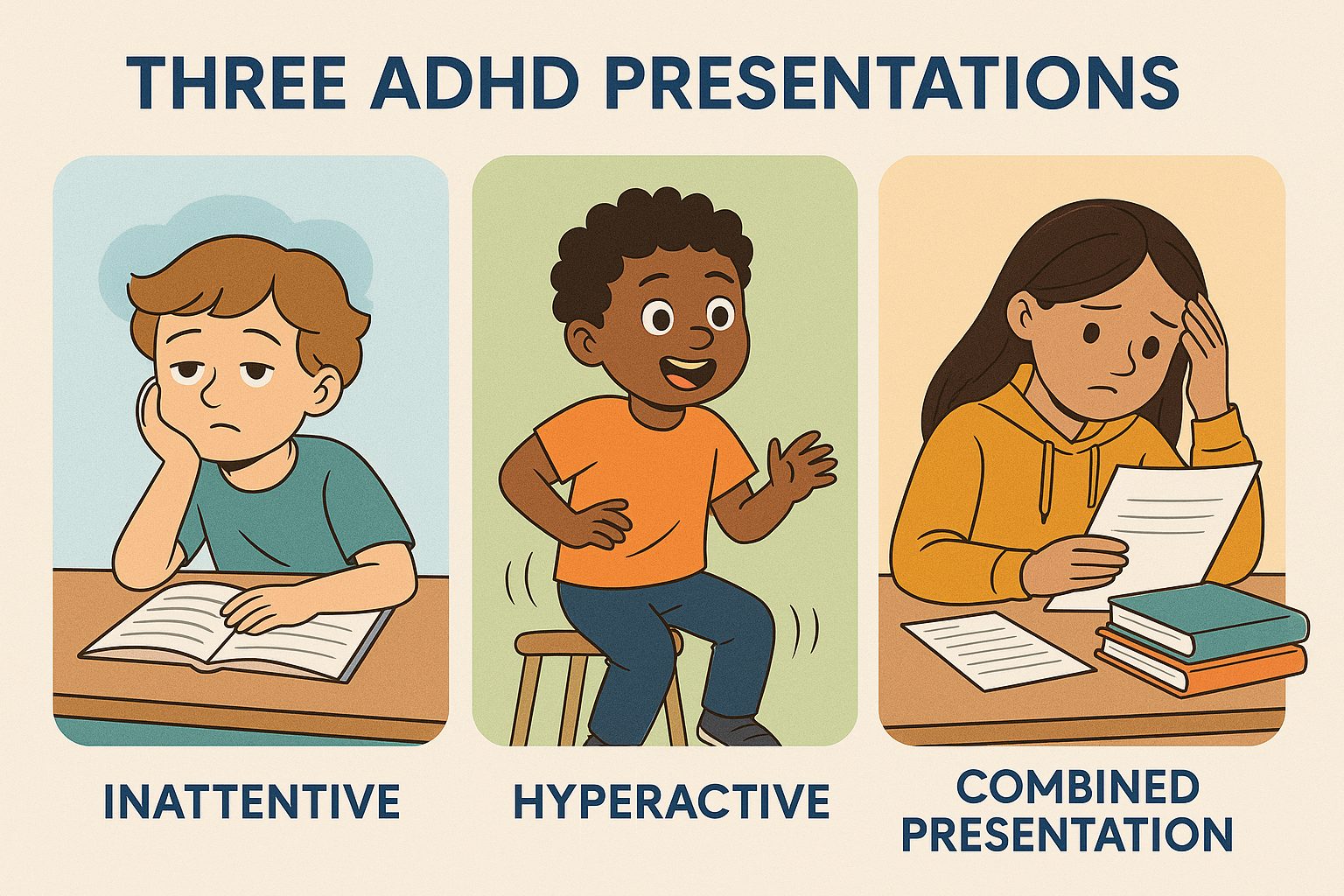 THREE ADHD PRESENTATIONS

INATTENTIVE

HYPERACTIVE

COMBINED PRESENTATION